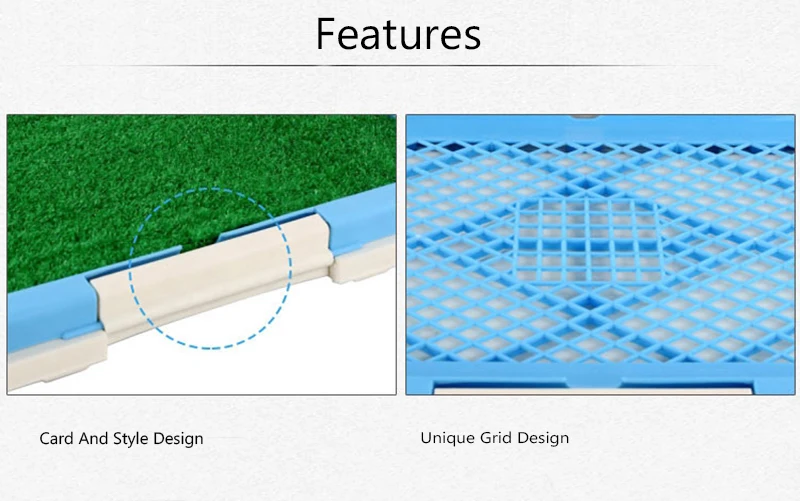 Features

Card And Style Design

Unique Grid Design